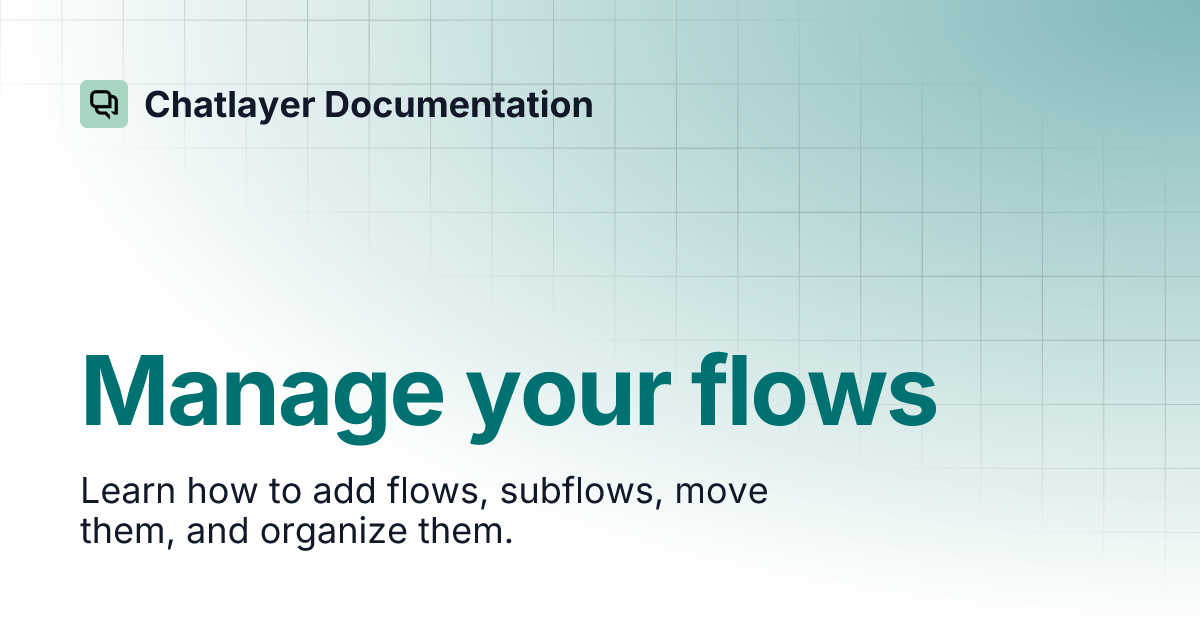 Chatlayer Documentation

Manage your flows

Learn how to add flows, subflows, move them, and organize them.